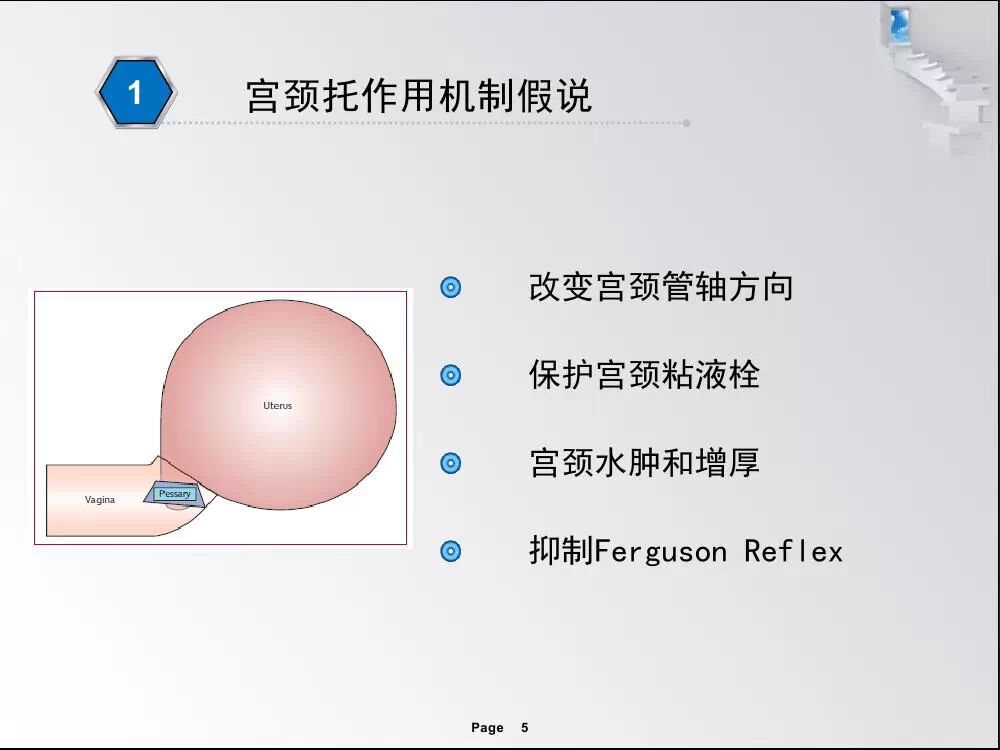 1 宫颈托作用机制假说

Uterus

Vagina

Pessary

改变宫颈管轴方向

保护宫颈粘液栓

宫颈水肿和增厚

抑制Ferguson Reflex

Page 5